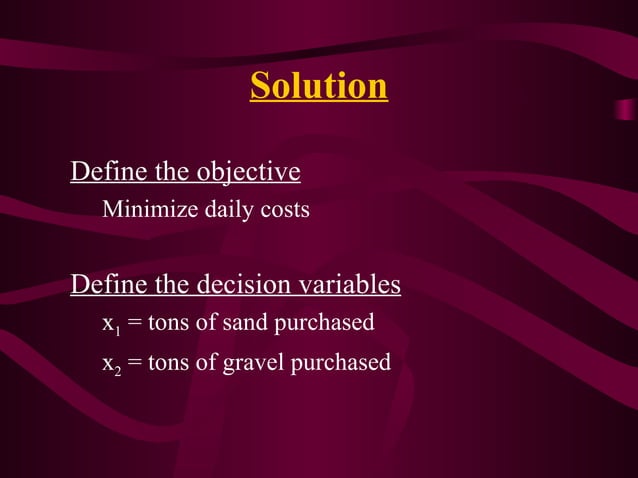 Solution

Define the objective

Minimize daily costs

Define the decision variables

$x_1$ = tons of sand purchased

$x_2$ = tons of gravel purchased